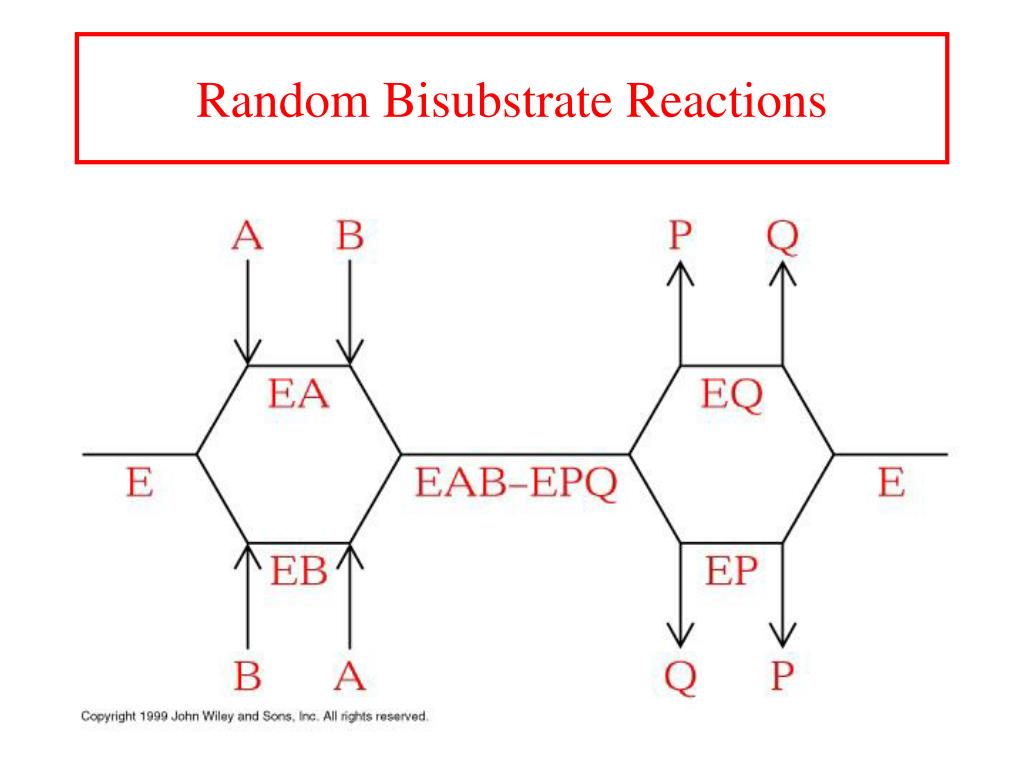 Random Bisubstrate Reactions

A B P Q

EA EQ

E EAB–EPQ E

EB EP

B A Q P

Copyright 1999 John Wiley and Sons, Inc. All rights reserved.